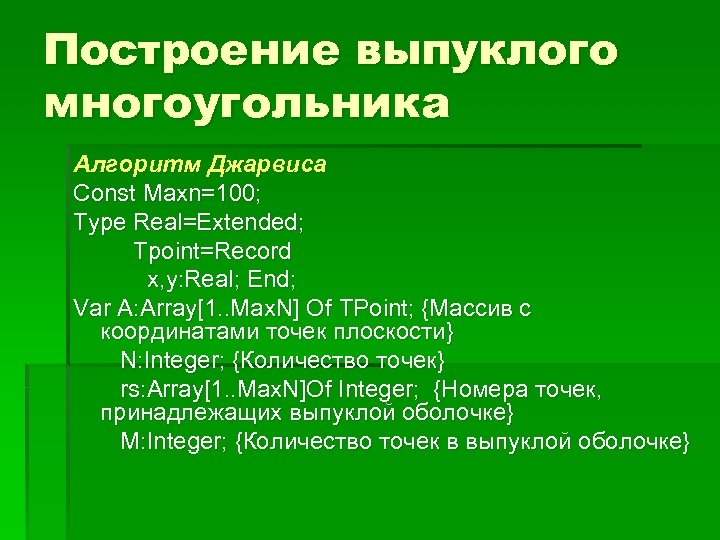 Построение выпуклого многоугольника

Алгоритм Джарвиса
Const Maxn=100;
Type Real=Extended;
Tpoint=Record
x,y:Real; End;
Var A:Array[1..MaxN] Of TPoint; {Массив с координатами точек плоскости}
N:Integer; {Количество точек}
rs:Array[1..MaxN]Of Integer; {Номера точек, принадлежащих выпуклой оболочке}
M:Integer; {Количество точек в выпуклой оболочке}